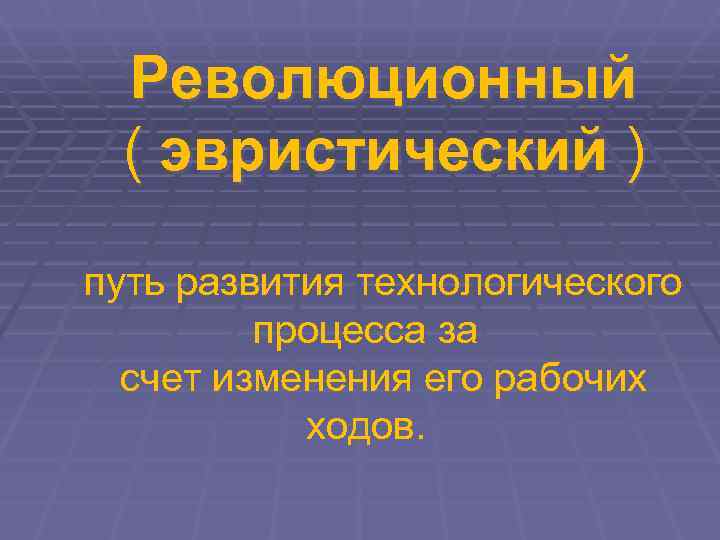 Революционный ( эвристический )

путь развития технологического процесса за счет изменения его рабочих ходов.